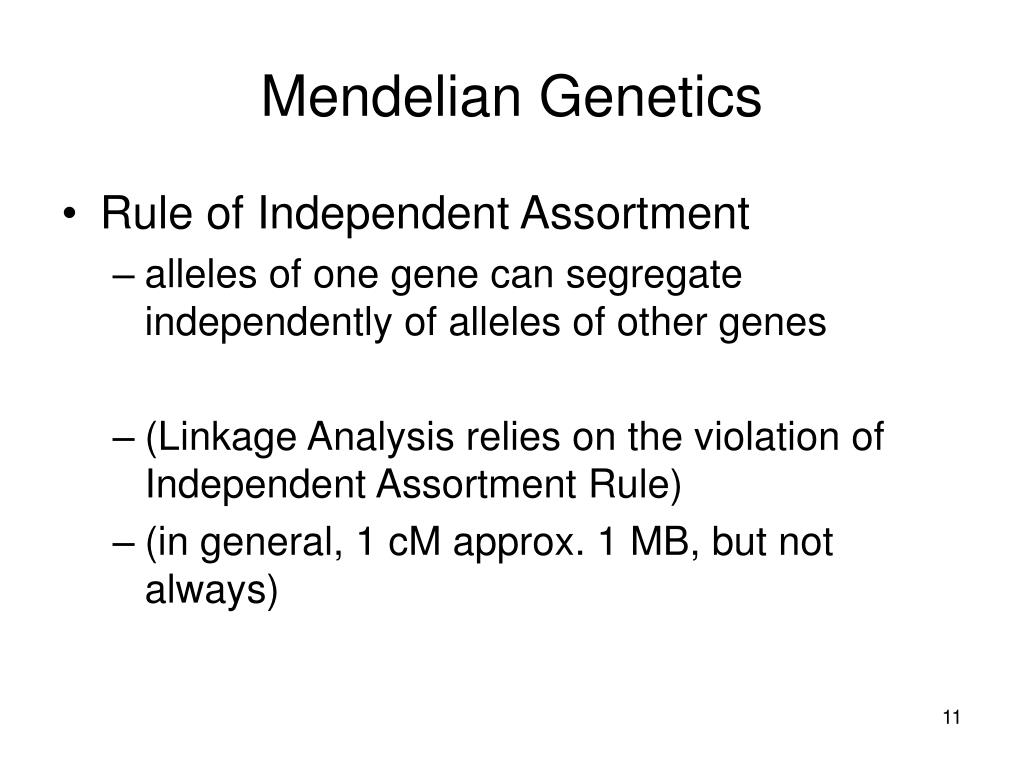 Mendelian Genetics

• Rule of Independent Assortment
– alleles of one gene can segregate independently of alleles of other genes

– (Linkage Analysis relies on the violation of Independent Assortment Rule)
– (in general, 1 cM approx. 1 MB, but not always)

11